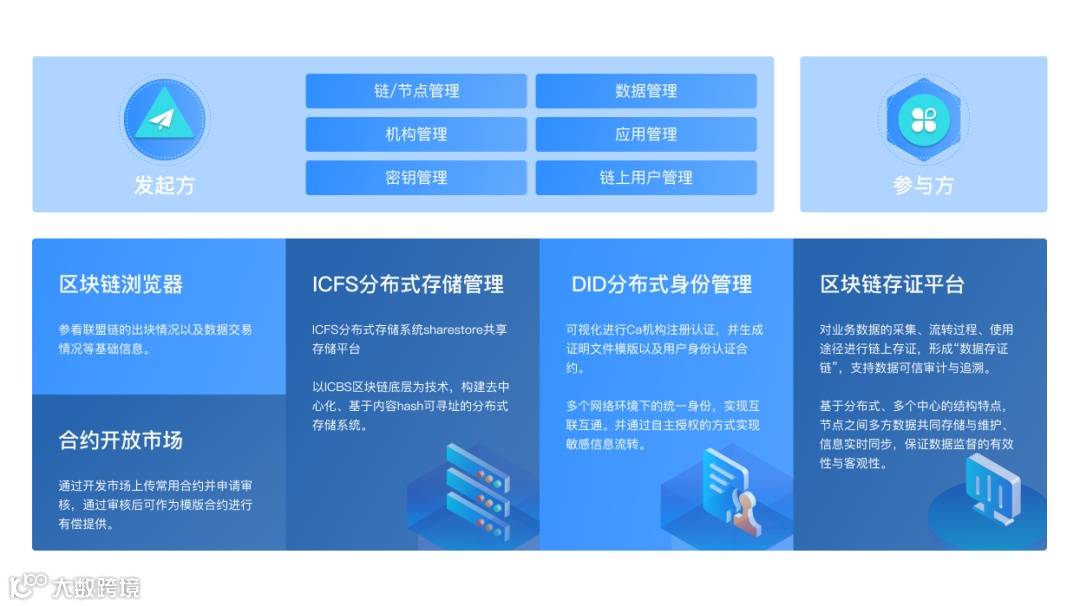 发起方

链/节点管理
数据管理
机构管理
应用管理
密钥管理
链上用户管理

参与方

区块链浏览器

参看联盟链的出块情况以及数据交易情况等基础信息。

合约开放市场

通过开发市场上传常用合约并申请审核，通过审核后可作为模版合约进行有偿提供。

ICFS分布式存储管理

ICFS分布式存储系统sharestore共享存储平台

以ICBS区块链底层为技术，构建去中心化、基于内容hash可寻址的分布式存储系统。

DID分布式身份管理

可视化进行Ca机构注册认证，并生成证明文件模版以及用户身份认证合约。

多个网络环境下的统一身份，实现互联互通。并通过自主授权的方式实现敏感信息流转。

区块链存证平台

对业务数据的采集、流转过程、使用途径进行链上存证，形成“数据存证链”，支持数据可信审计与追溯。

基于分布式、多个中心的结构特点，节点之间多方数据共同存储与维护、信息实时同步，保证数据监督的有效性与客观性。

大数跨境